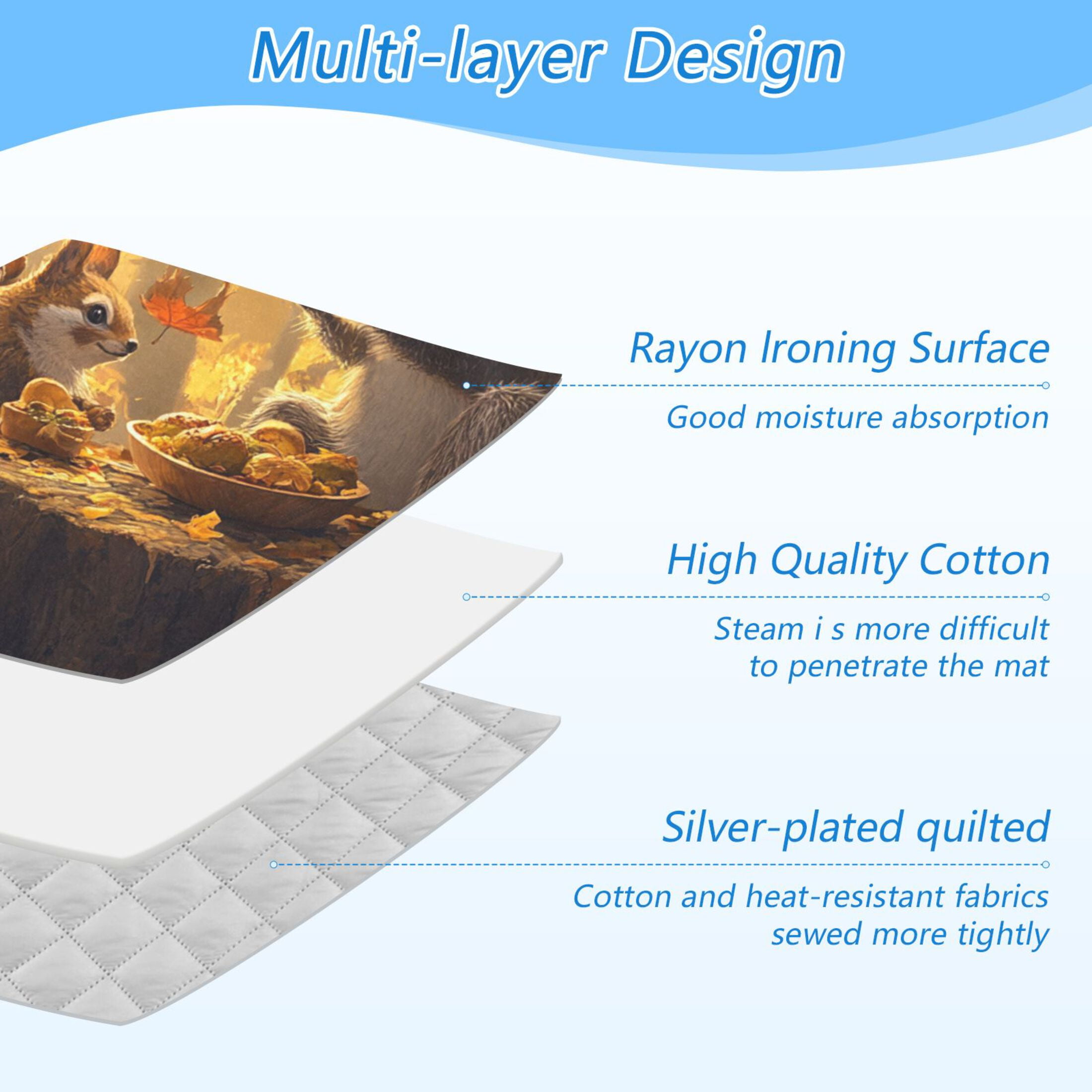 Multi-layer Design

Rayon Ironing Surface

Good moisture absorption

High Quality Cotton

Steam i s more difficult to penetrate the mat

Silver-plated quilted

Cotton and heat-resistant fabrics sewed more tightly